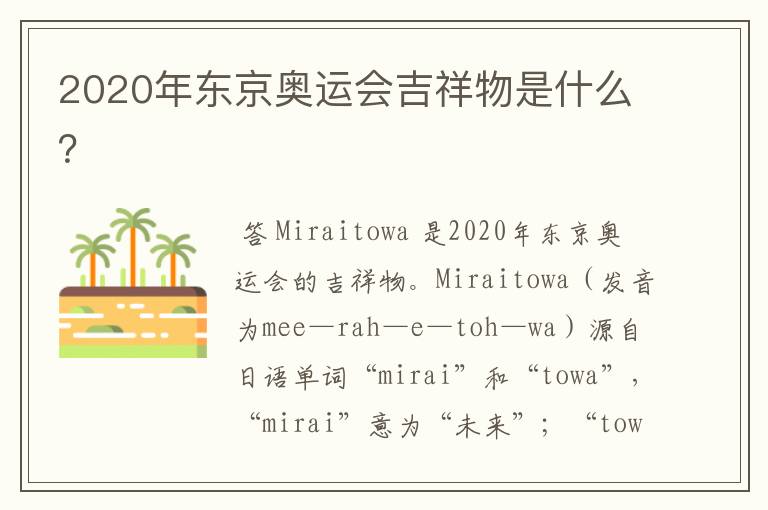 2020年东京奥运会吉祥物是什么？

答Miraitowa 是2020年东京奥运会的吉祥物。Miraitowa（发音为mee—rah—e—toh—wa）源自日语单词“mirai”和“towa”，“mirai”意为“未来”；“tow